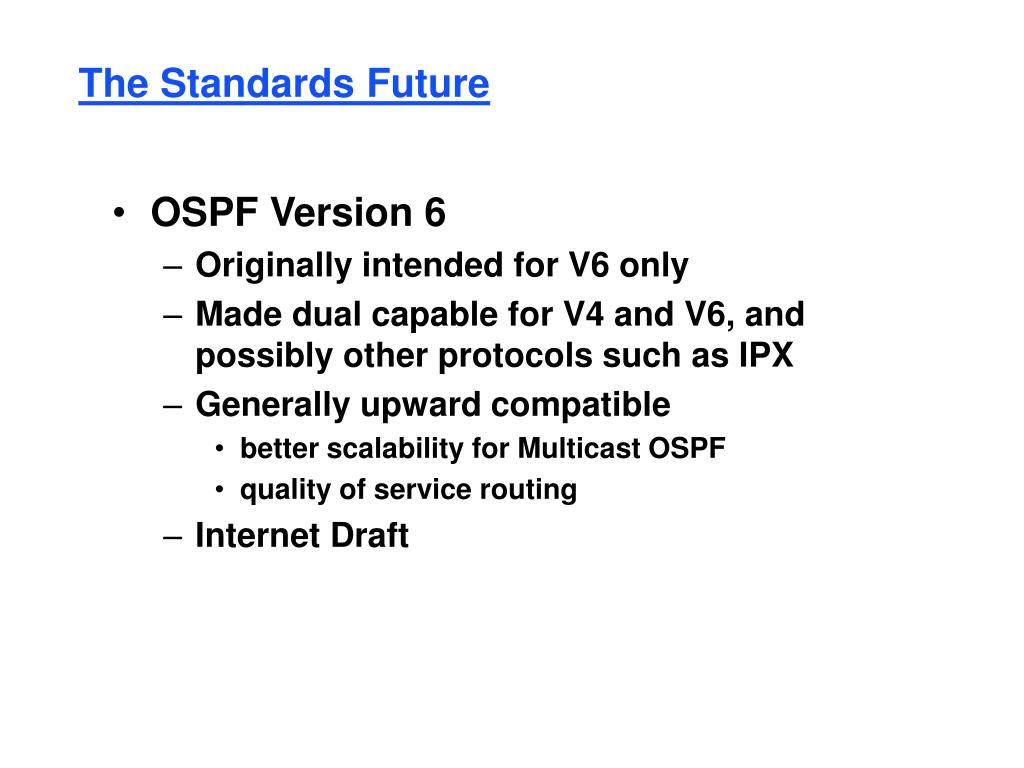 The Standards Future

• OSPF Version 6
– Originally intended for V6 only
– Made dual capable for V4 and V6, and possibly other protocols such as IPX
– Generally upward compatible
• better scalability for Multicast OSPF
• quality of service routing
– Internet Draft